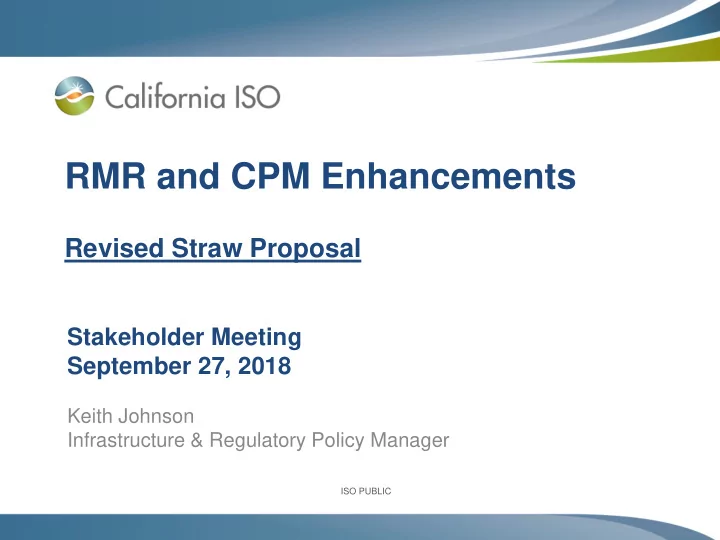 California ISO

RMR and CPM Enhancements

Revised Straw Proposal

Stakeholder Meeting
September 27, 2018

Keith Johnson
Infrastructure & Regulatory Policy Manager

ISO PUBLIC